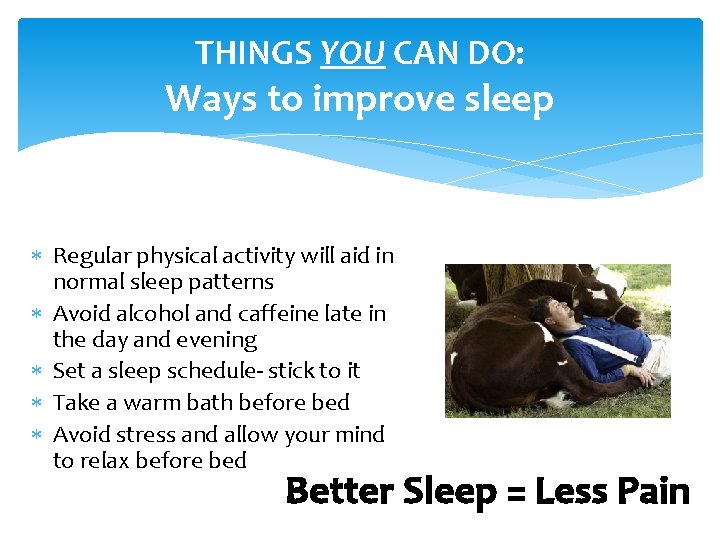 THINGS YOU CAN DO:
Ways to improve sleep

* Regular physical activity will aid in normal sleep patterns
* Avoid alcohol and caffeine late in the day and evening
* Set a sleep schedule- stick to it
* Take a warm bath before bed
* Avoid stress and allow your mind to relax before bed

Better Sleep = Less Pain